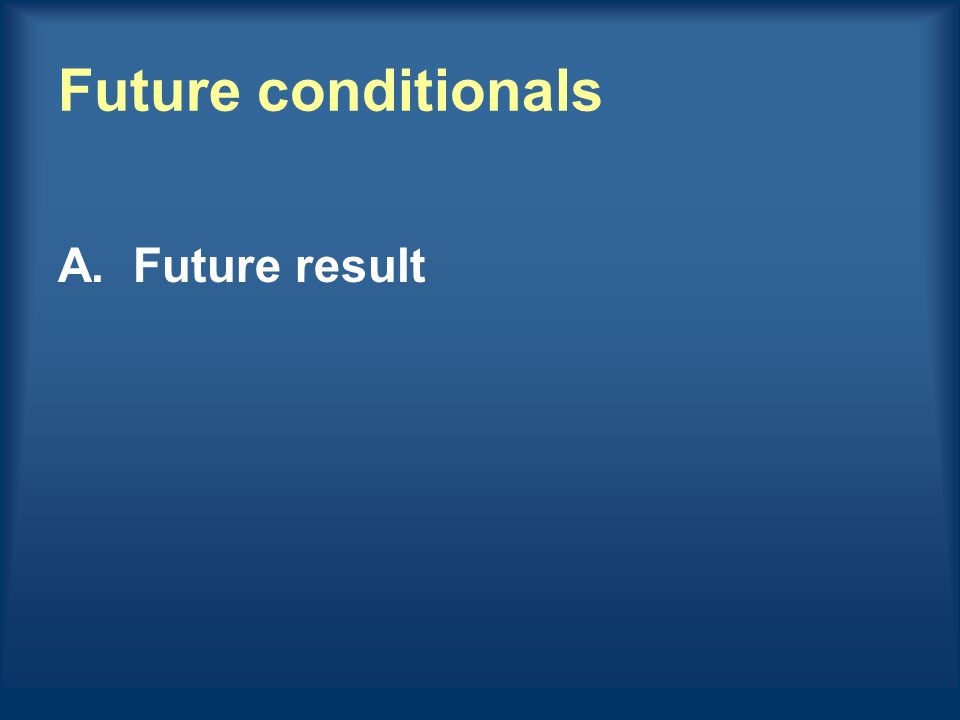 Future conditionals

A. Future result